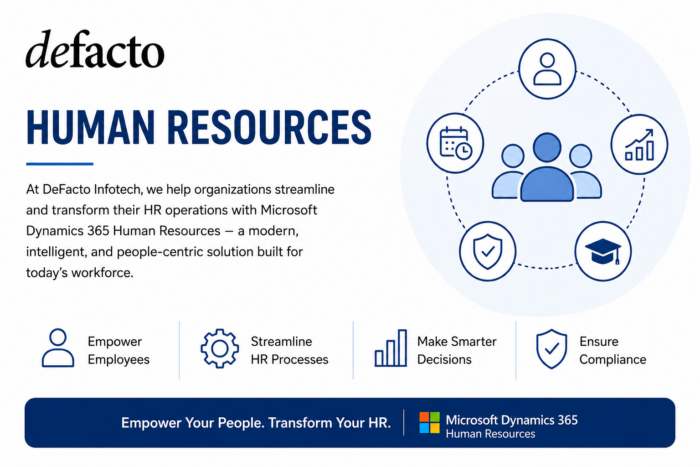 defacto

HUMAN RESOURCES

At DeFacto Infotech, we help organizations streamline and transform their HR operations with Microsoft Dynamics 365 Human Resources — a modern, intelligent, and people-centric solution built for today's workforce.

Empower Employees

Streamline HR Processes

Make Smarter Decisions

Ensure Compliance

Empower Your People. Transform Your HR.

Microsoft Dynamics 365 Human Resources